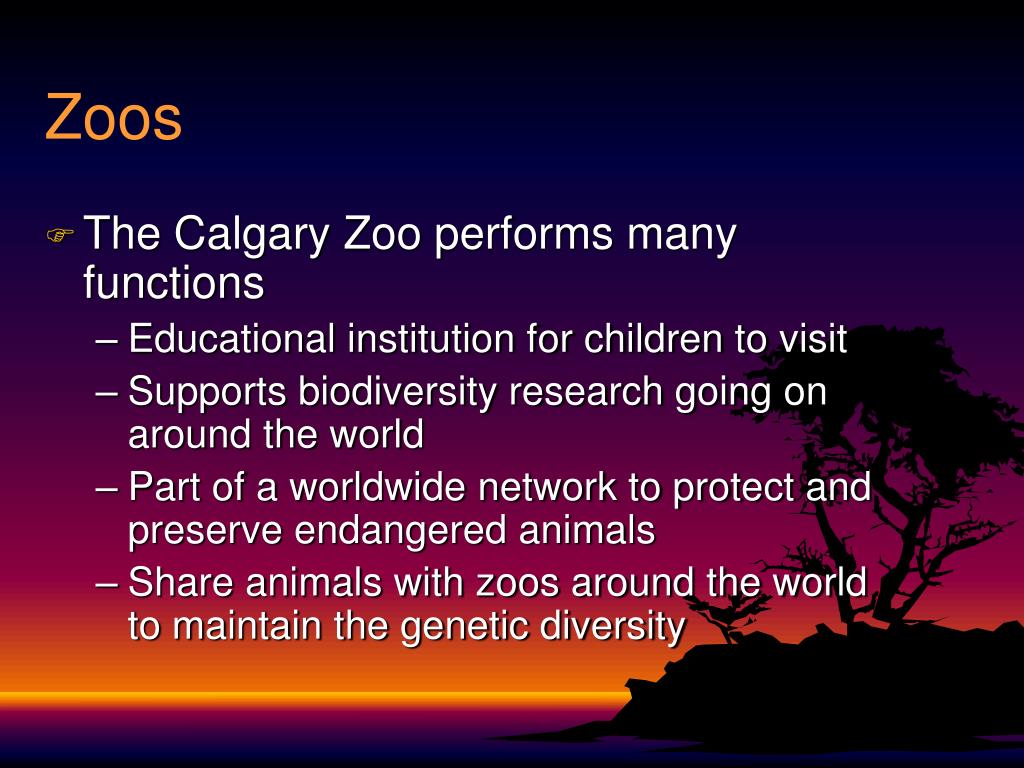 Zoos

The Calgary Zoo performs many functions

– Educational institution for children to visit
– Supports biodiversity research going on around the world
– Part of a worldwide network to protect and preserve endangered animals
– Share animals with zoos around the world to maintain the genetic diversity